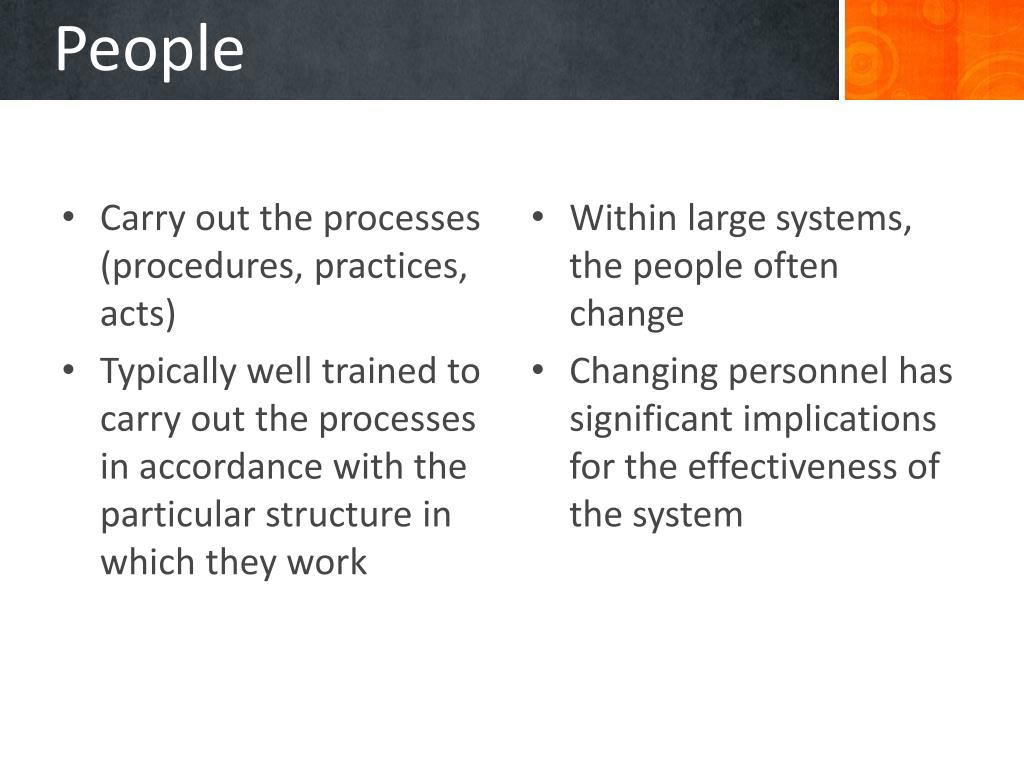 People

• Carry out the processes (procedures, practices, acts)
• Typically well trained to carry out the processes in accordance with the particular structure in which they work

• Within large systems, the people often change
• Changing personnel has significant implications for the effectiveness of the system